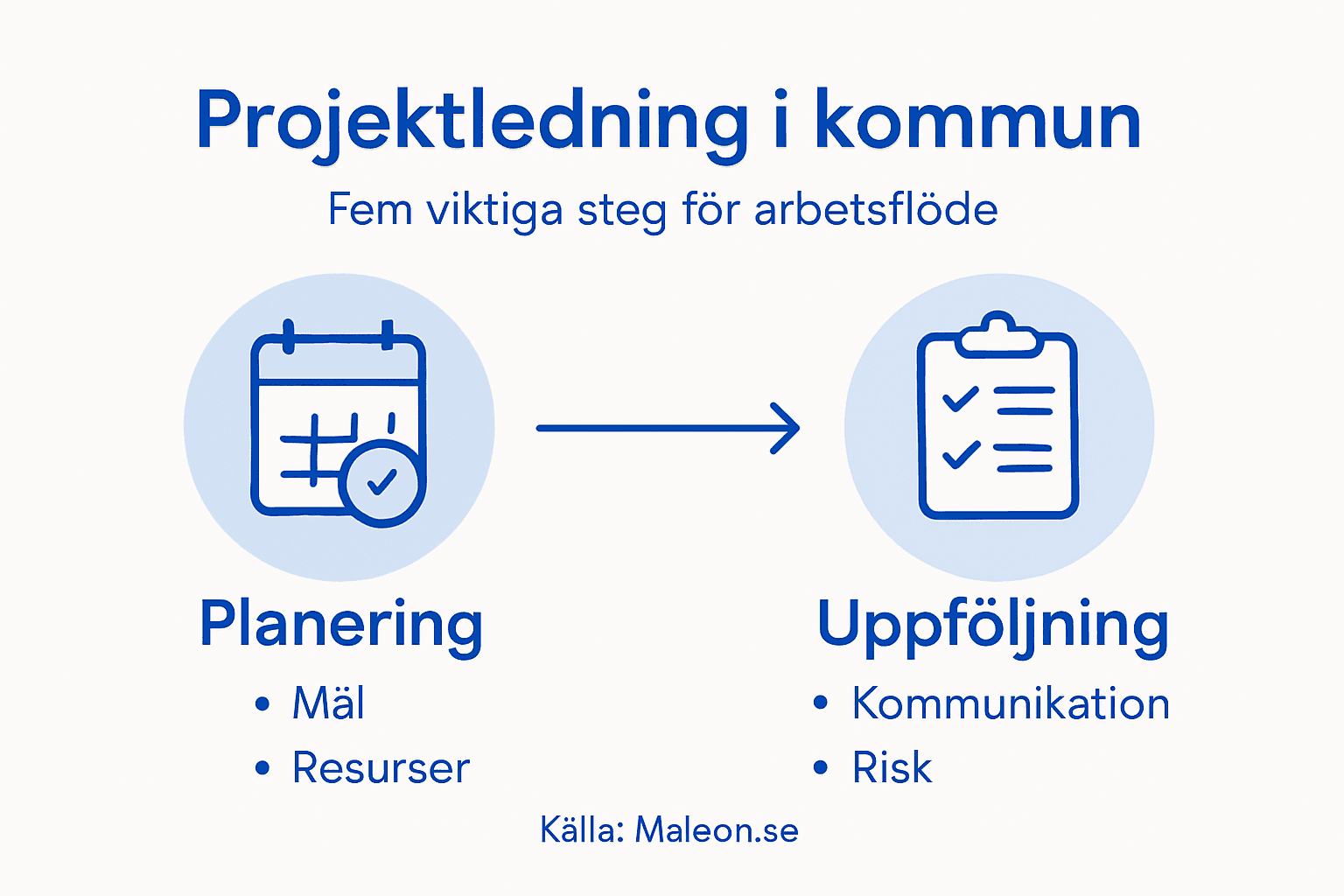 Projektledning i kommun

Fem viktiga steg för arbetsflöde

Planering

• Mäl
• Resurser

Uppföljning

• Kommunikation
• Risk

Källa: Maleon.se